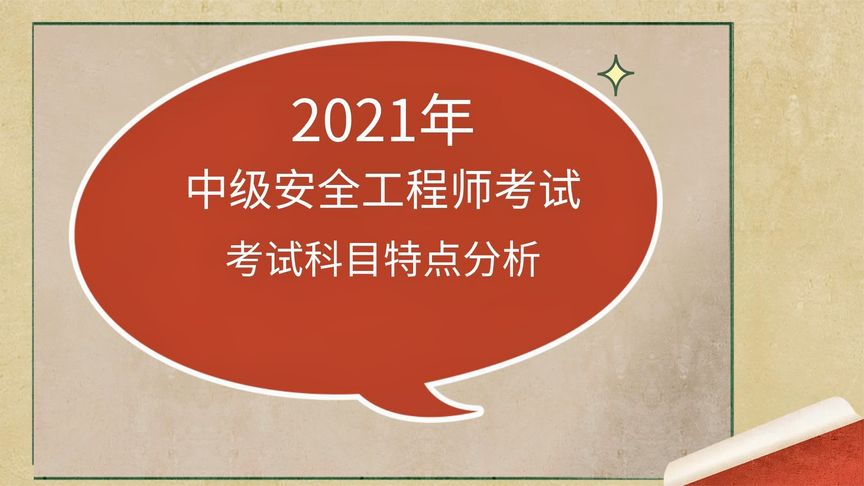 2021年
中级安全工程师考试
考试科目特点分析